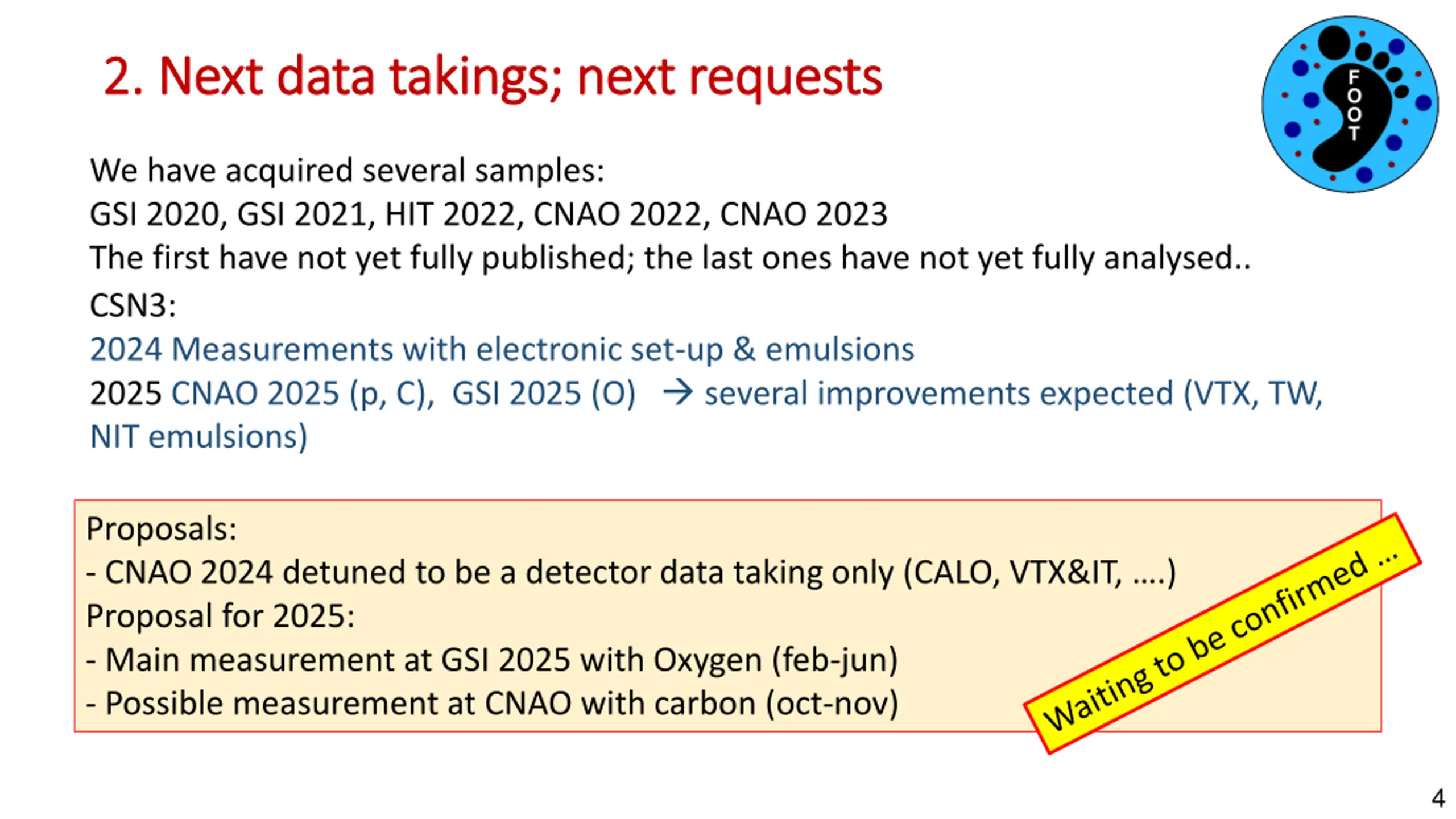 2. Next data takings; next requests

FOOT

We have acquired several samples:
GSI 2020, GSI 2021, HIT 2022, CNAO 2022, CNAO 2023
The first have not yet fully published; the last ones have not yet fully analysed..
CSN3:
2024 Measurements with electronic set-up & emulsions
2025 CNAO 2025 (p, C), GSI 2025 (O) → several improvements expected (VTX, TW, NIT emulsions)

Proposals:
- CNAO 2024 detuned to be a detector data taking only (CALO, VTX&IT, ....)
Proposal for 2025:
- Main measurement at GSI 2025 with Oxygen (feb-jun)
- Possible measurement at CNAO with carbon (oct-nov)

Waiting to be confirmed ...

4